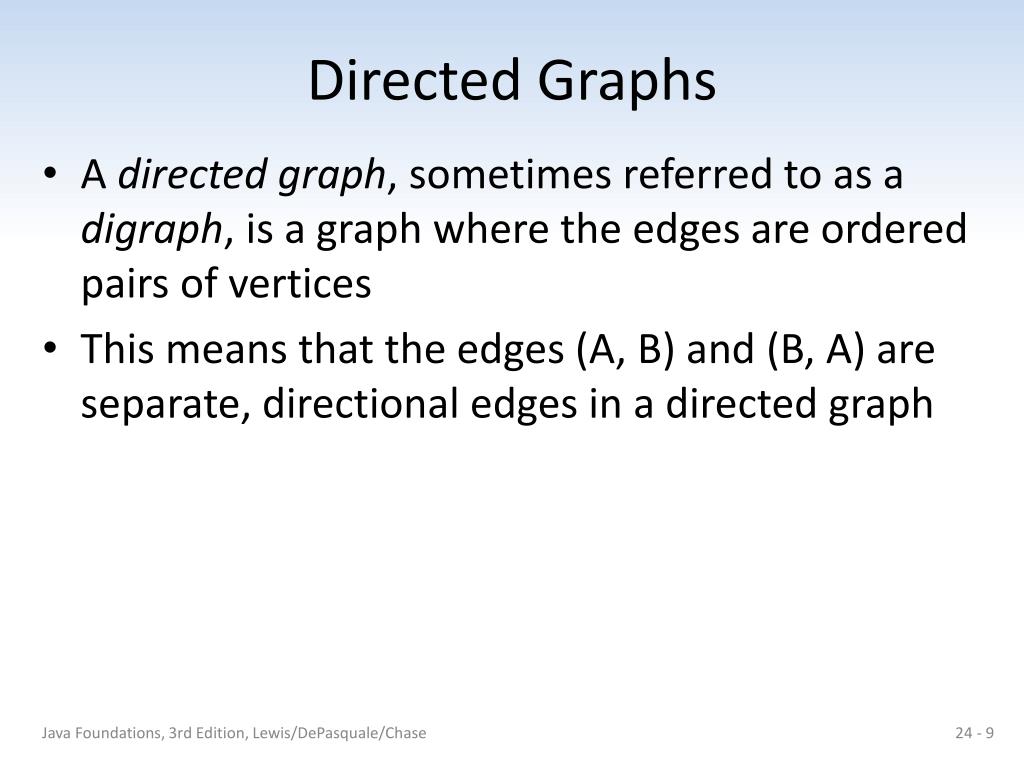 Directed Graphs

• A directed graph, sometimes referred to as a digraph, is a graph where the edges are ordered pairs of vertices

• This means that the edges (A, B) and (B, A) are separate, directional edges in a directed graph

Java Foundations, 3rd Edition, Lewis/DePasquale/Chase

24 - 9